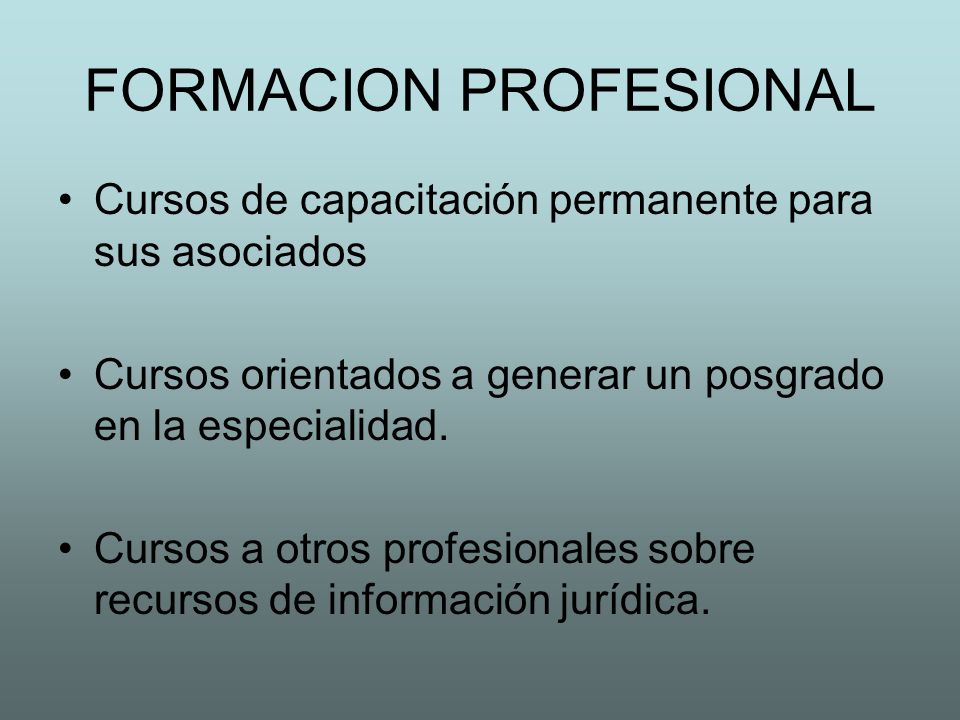 FORMACION PROFESIONAL

• Cursos de capacitación permanente para sus asociados

• Cursos orientados a generar un posgrado en la especialidad.

• Cursos a otros profesionales sobre recursos de información jurídica.